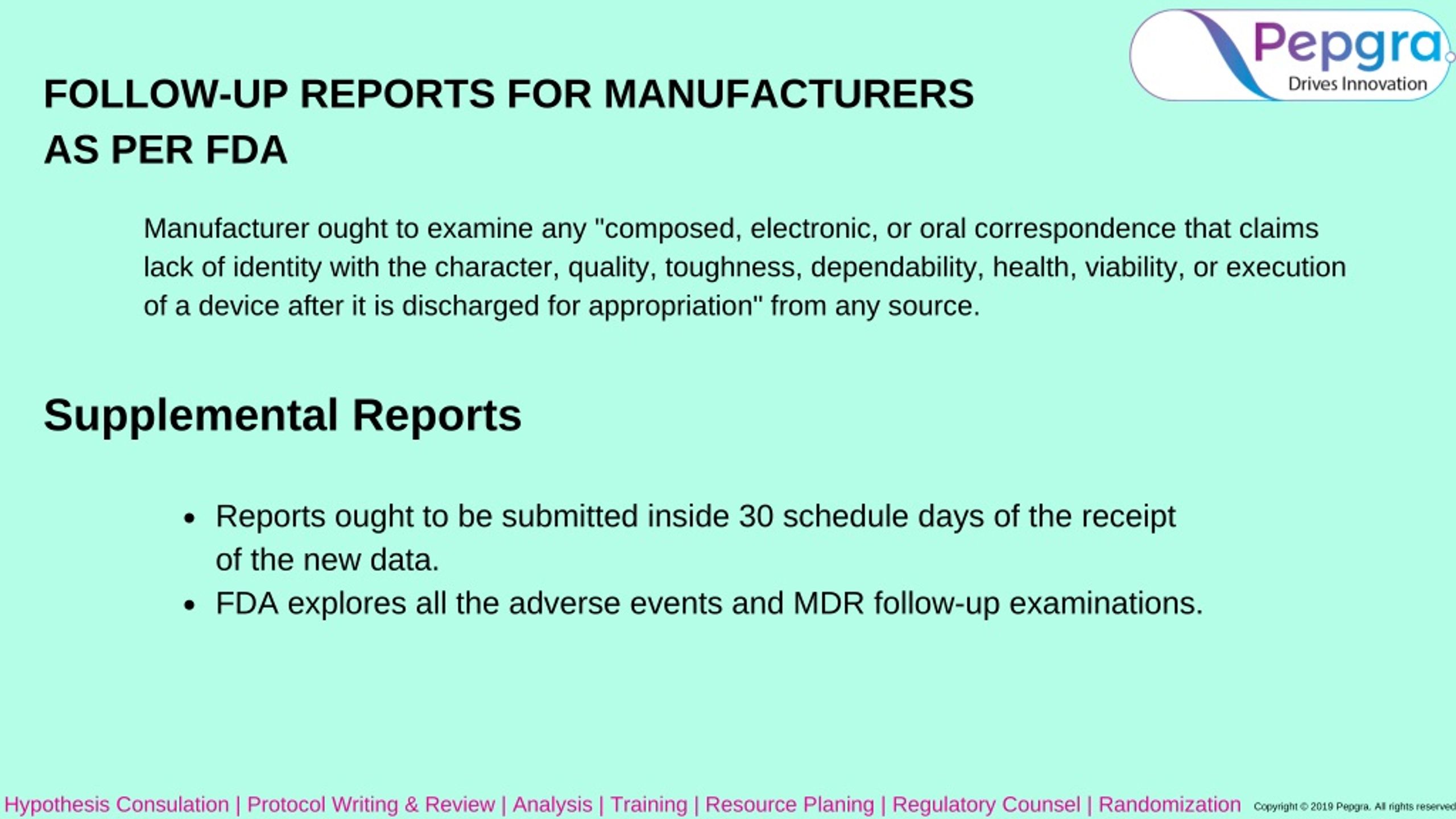 Pepgra
Drives Innovation

FOLLOW-UP REPORTS FOR MANUFACTURERS AS PER FDA

Manufacturer ought to examine any "composed, electronic, or oral correspondence that claims lack of identity with the character, quality, toughness, dependability, health, viability, or execution of a device after it is discharged for appropriation" from any source.

Supplemental Reports

• Reports ought to be submitted inside 30 schedule days of the receipt of the new data.
• FDA explores all the adverse events and MDR follow-up examinations.

Hypothesis Consulation | Protocol Writing & Review | Analysis | Training | Resource Planing | Regulatory Counsel | Randomization Copyright © 2019 Pepgra. All rights reserved